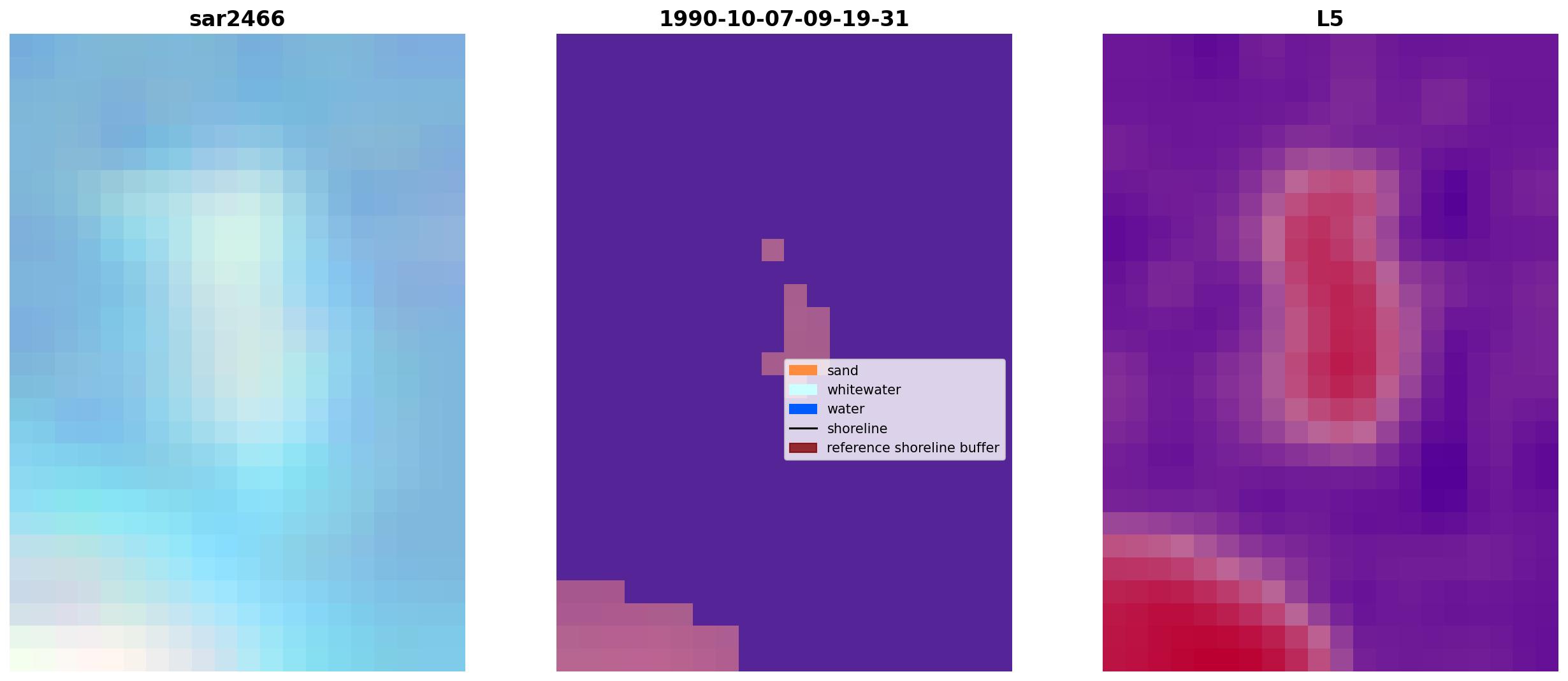 sar2466

1990-10-07-09-19-31

sand
whitewater
water
shoreline
reference shoreline buffer

L5